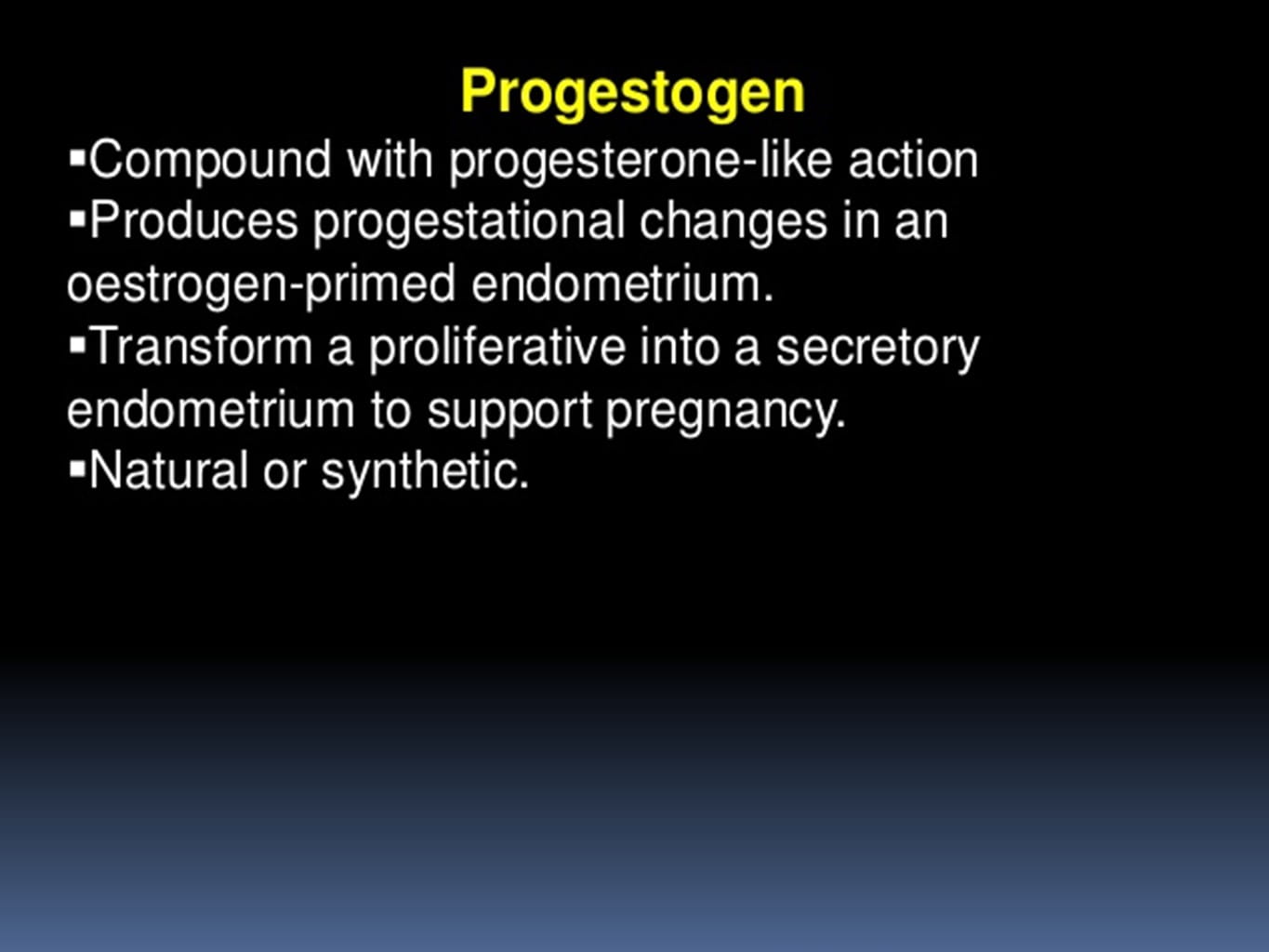 Progestogen

▪Compound with progesterone-like action
▪Produces progestational changes in an oestrogen-primed endometrium.
▪Transform a proliferative into a secretory endometrium to support pregnancy.
▪Natural or synthetic.